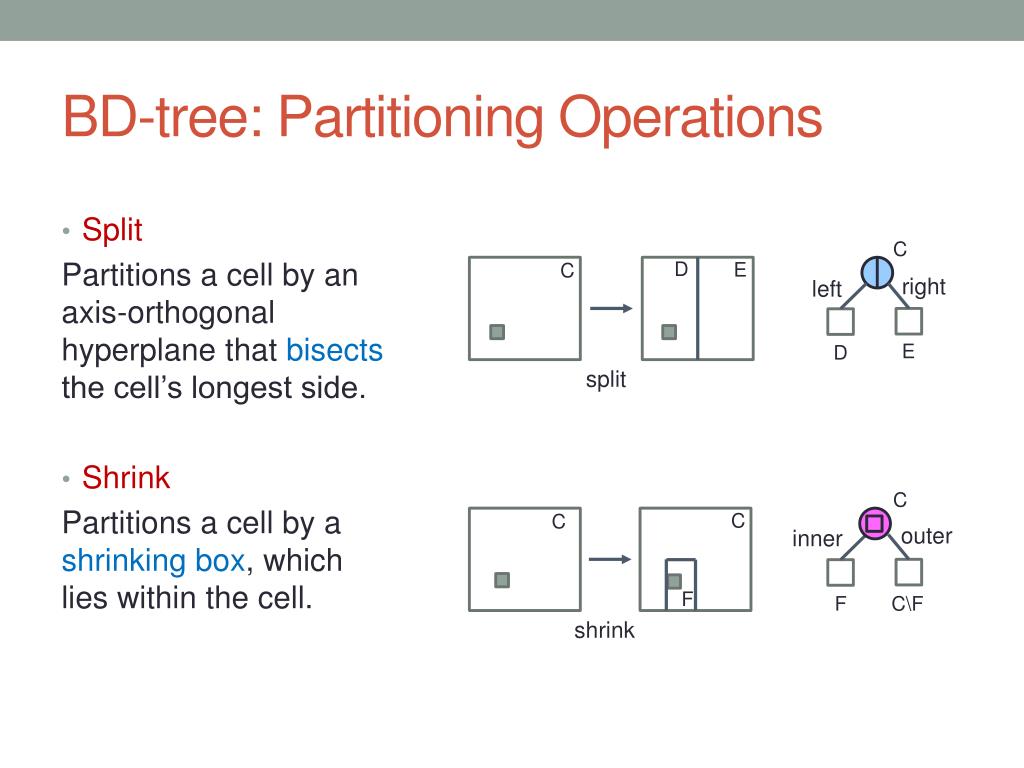 BD-tree: Partitioning Operations

• Split

Partitions a cell by an axis-orthogonal hyperplane that bisects the cell's longest side.

C

D E

split

C

left right

D E

• Shrink

Partitions a cell by a shrinking box, which lies within the cell.

C

C

F

shrink

C

inner outer

F C\F